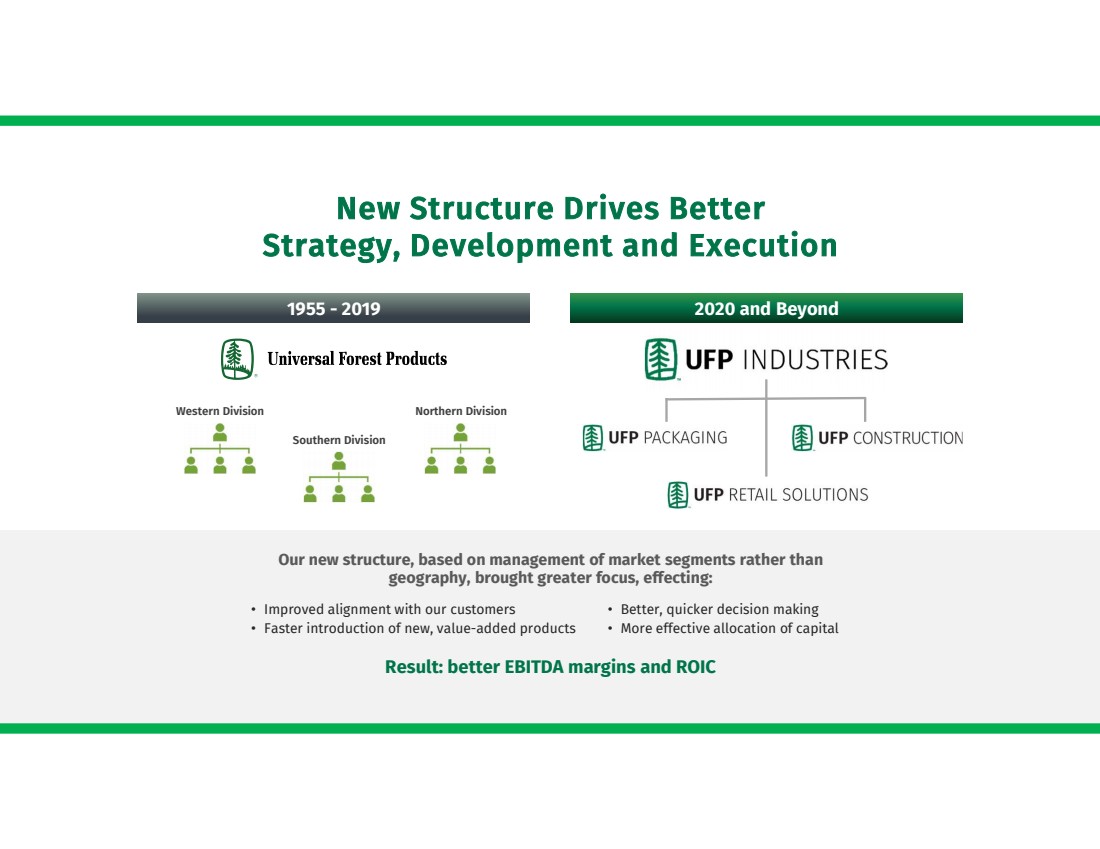 New Structure Drives Better Strategy, Development and Execution

1955 - 2019

Universal Forest Products

Western Division

Southern Division

Northern Division

2020 and Beyond

UFP INDUSTRIES

UFP PACKAGING

UFP CONSTRUCTION

UFP RETAIL SOLUTIONS

Our new structure, based on management of market segments rather than geography, brought greater focus, effecting:

• Improved alignment with our customers
• Faster introduction of new, value-added products

• Better, quicker decision making
• More effective allocation of capital

Result: better EBITDA margins and ROIC